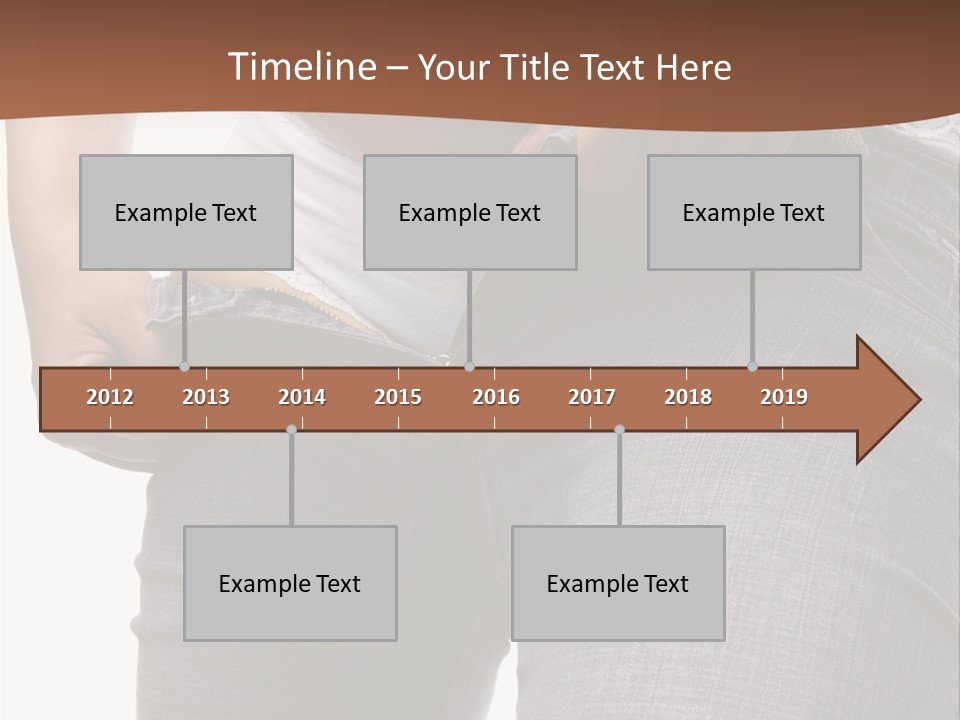 Timeline – Your Title Text Here

Example Text

Example Text

Example Text

2012 2013 2014 2015 2016 2017 2018 2019

Example Text

Example Text